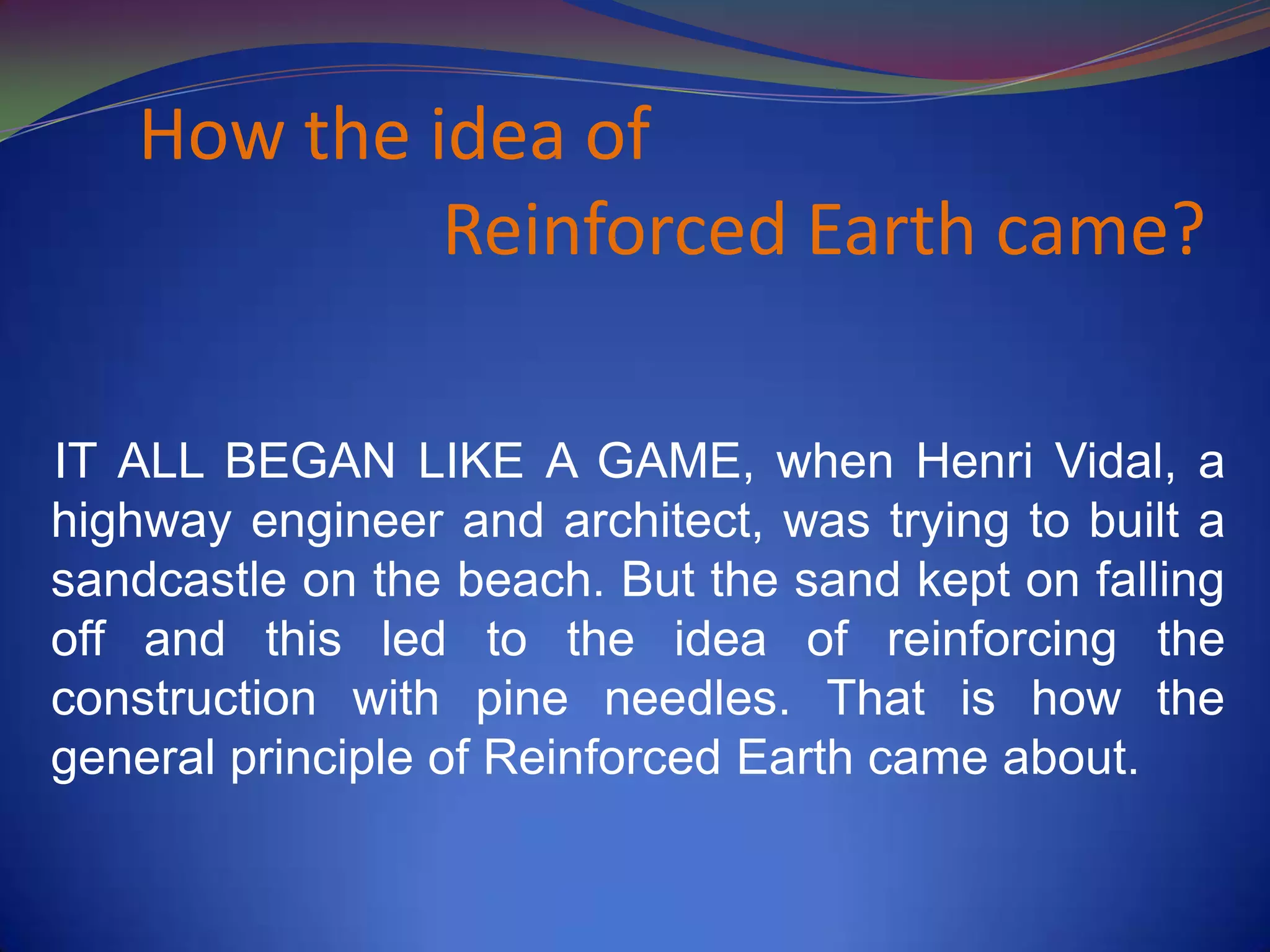 How the idea of
Reinforced Earth came?

IT ALL BEGAN LIKE A GAME, when Henri Vidal, a highway engineer and architect, was trying to built a sandcastle on the beach. But the sand kept on falling off and this led to the idea of reinforcing the construction with pine needles. That is how the general principle of Reinforced Earth came about.